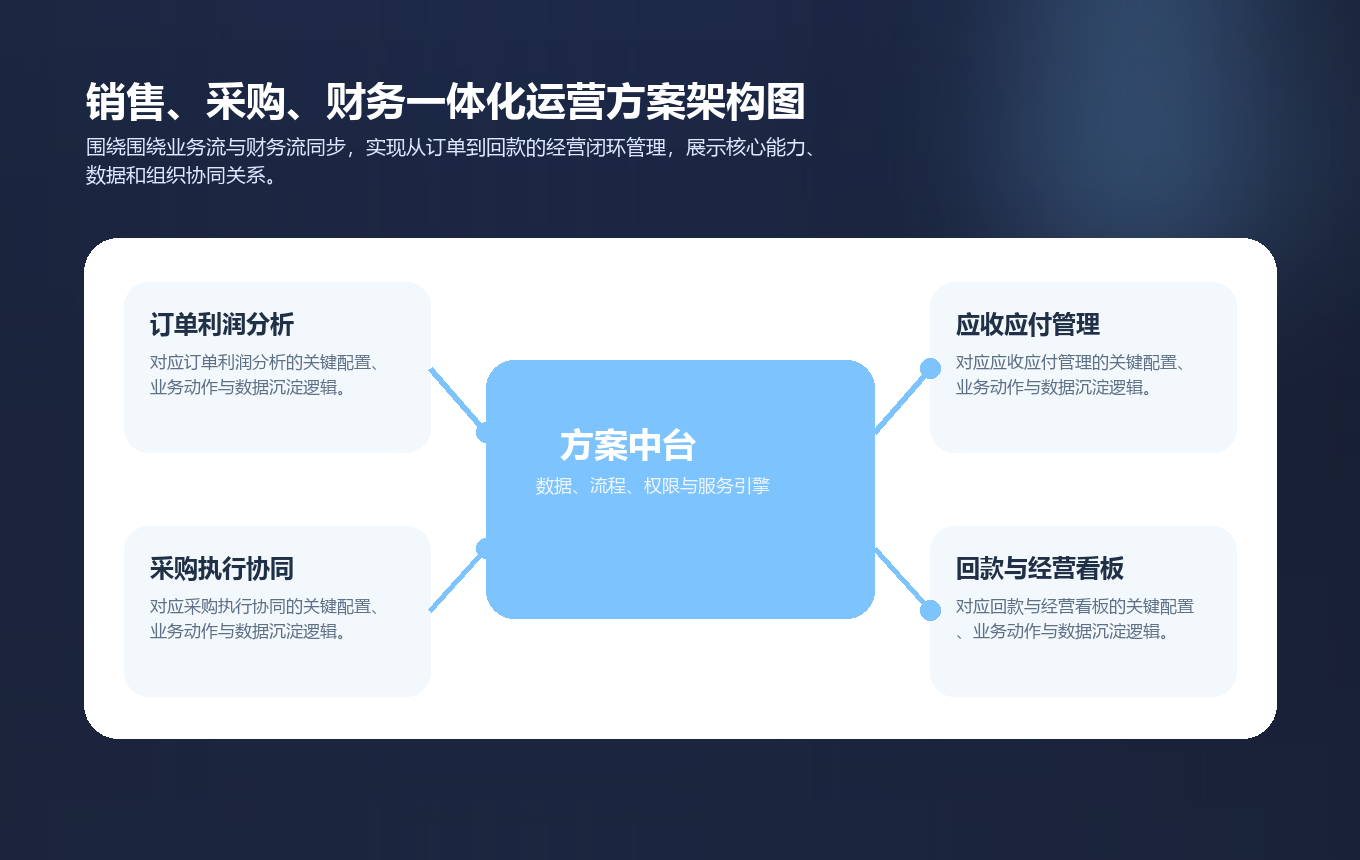 销售、采购、财务一体化运营方案架构图
围绕围绕业务流与财务流同步，实现从订单到回款的经营闭环管理，展示核心能力、数据和组织协同关系。

订单利润分析
对应订单利润分析的关键配置、业务动作与数据沉淀逻辑。

采购执行协同
对应采购执行协同的关键配置、业务动作与数据沉淀逻辑。

方案中台
数据、流程、权限与服务引擎

应收应付管理
对应应收应付管理的关键配置、业务动作与数据沉淀逻辑。

回款与经营看板
对应回款与经营看板的关键配置、业务动作与数据沉淀逻辑。